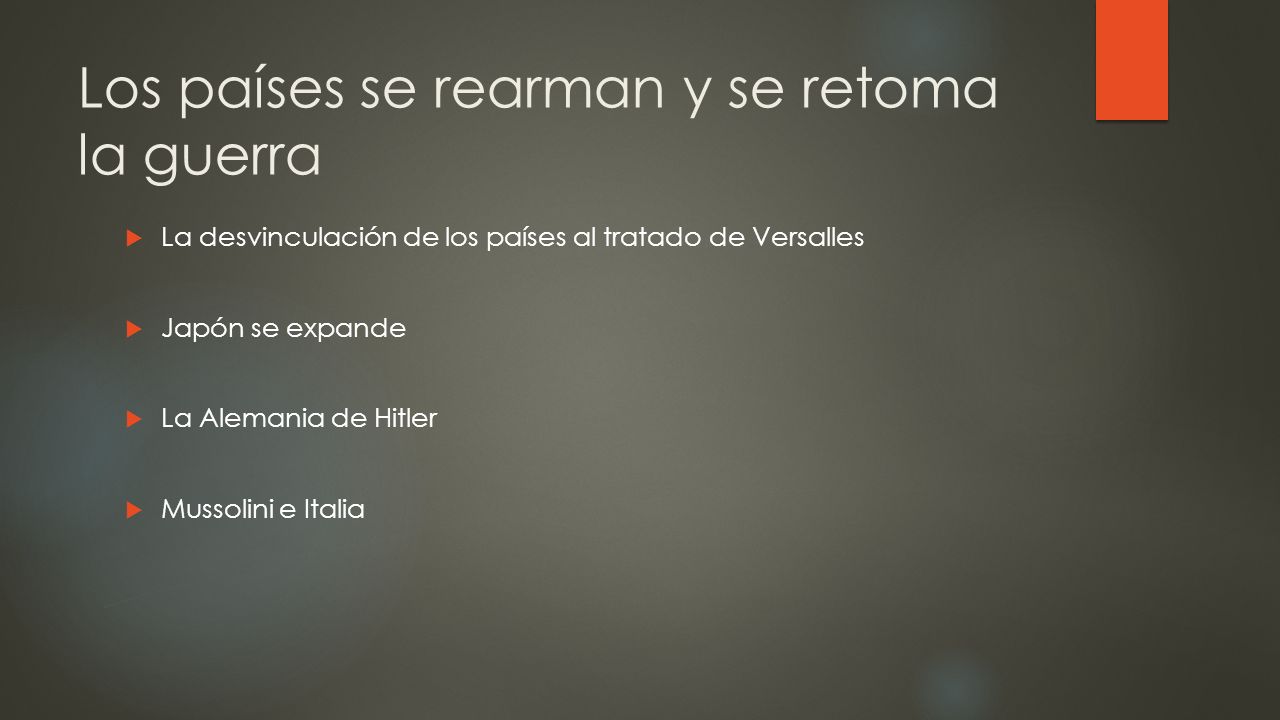 Los países se rearman y se retoma la guerra

La desvinculación de los países al tratado de Versalles

Japón se expande

La Alemania de Hitler

Mussolini e Italia